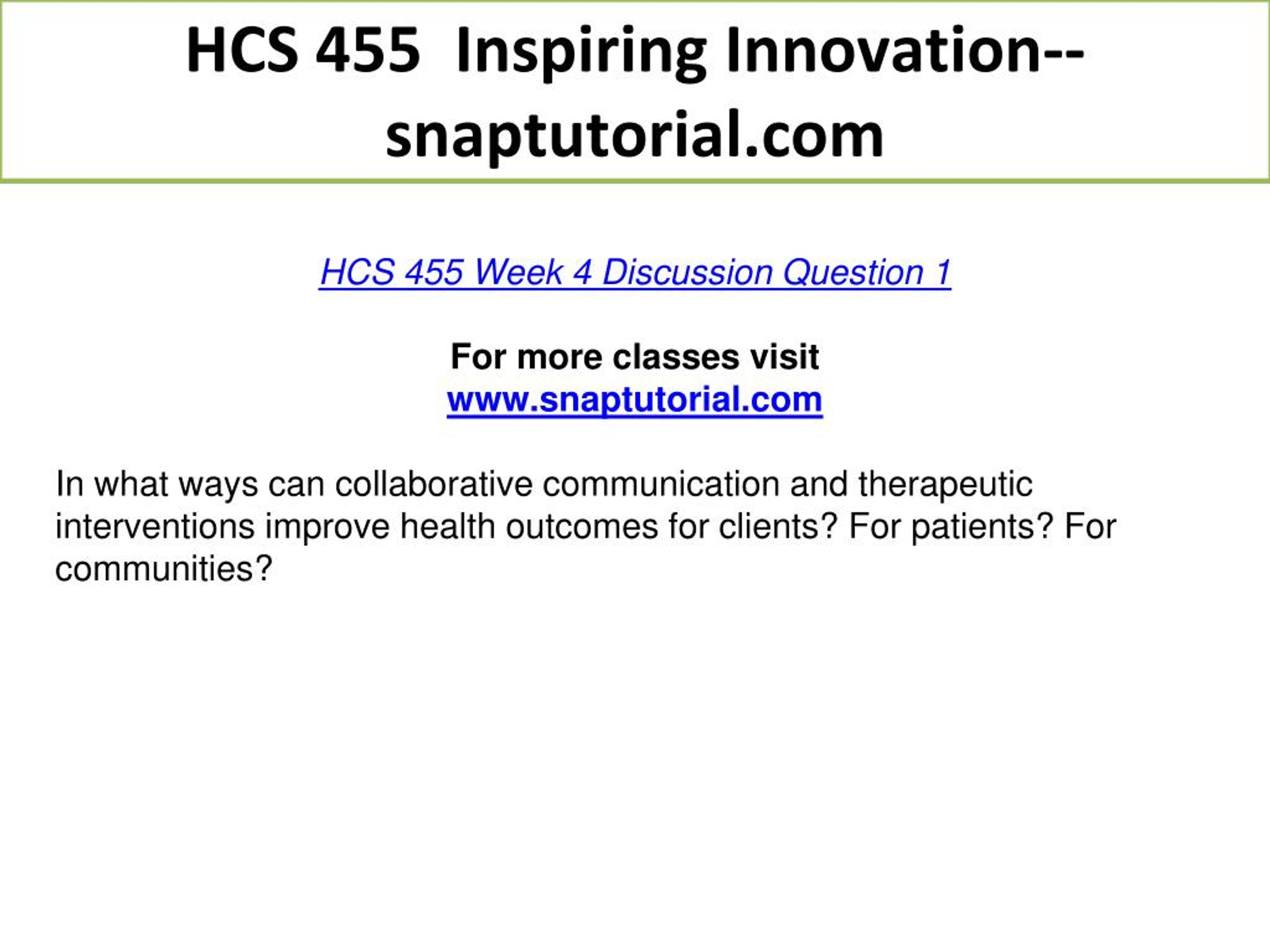 HCS 455 Inspiring Innovation--snaptutorial.com

HCS 455 Week 4 Discussion Question 1

For more classes visit
www.snaptutorial.com

In what ways can collaborative communication and therapeutic interventions improve health outcomes for clients? For patients? For communities?